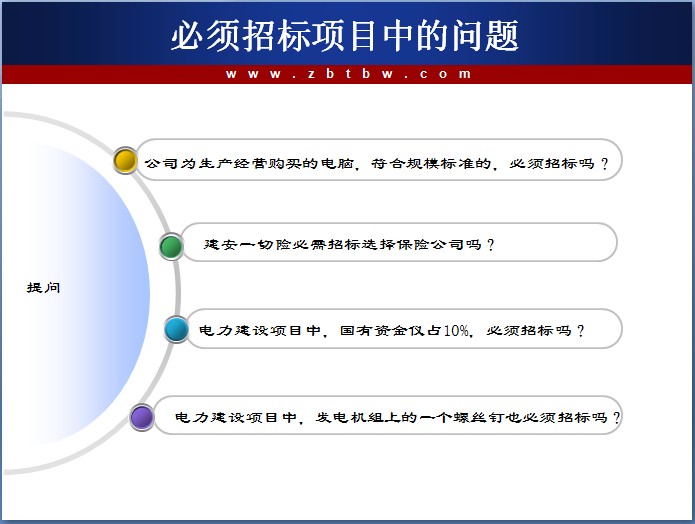 必须招标项目中的问题

www.zbtbw.com

提问

公司为生产经营购买的电脑，符合规模标准的，必须招标吗？

建安一切险必需招标选择保险公司吗？

电力建设项目中，国有资金仅占10%，必须招标吗？

电力建设项目中，发电机组上的一个螺丝钉也必须招标吗？